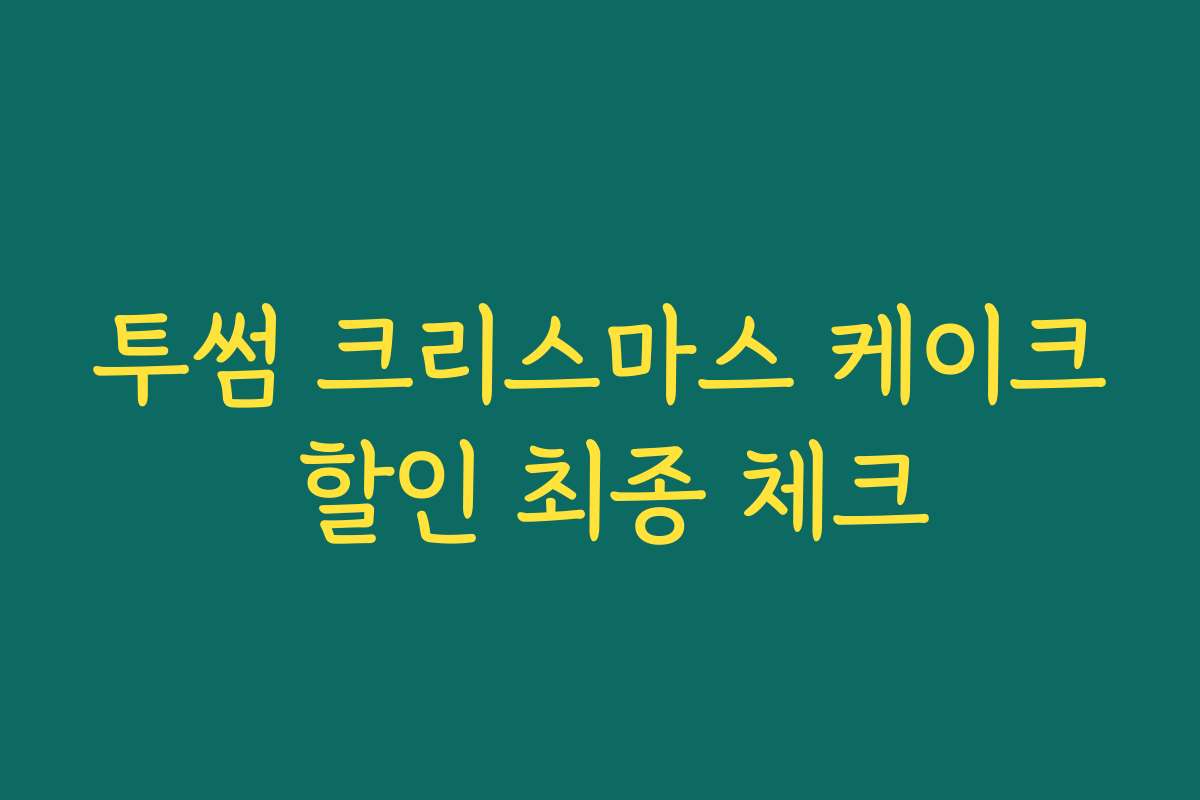 투썸 크리스마스 케이크 할인 최종 체크